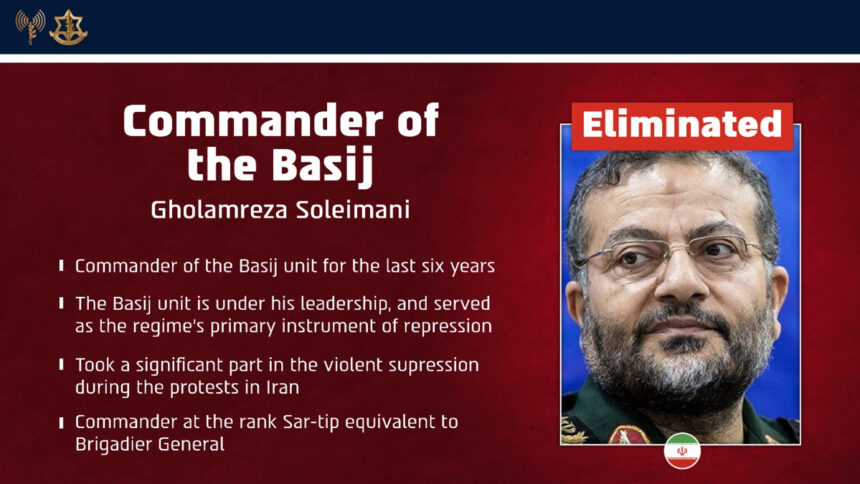 Commander of the Basij

Gholamreza Soleimani

Commander of the Basij unit for the last six years

The Basij unit is under his leadership, and served as the regime's primary instrument of repression

Took a significant part in the violent supression during the protests in Iran

Commander at the rank Sar-tip equivalent to Brigadier General

Eliminated